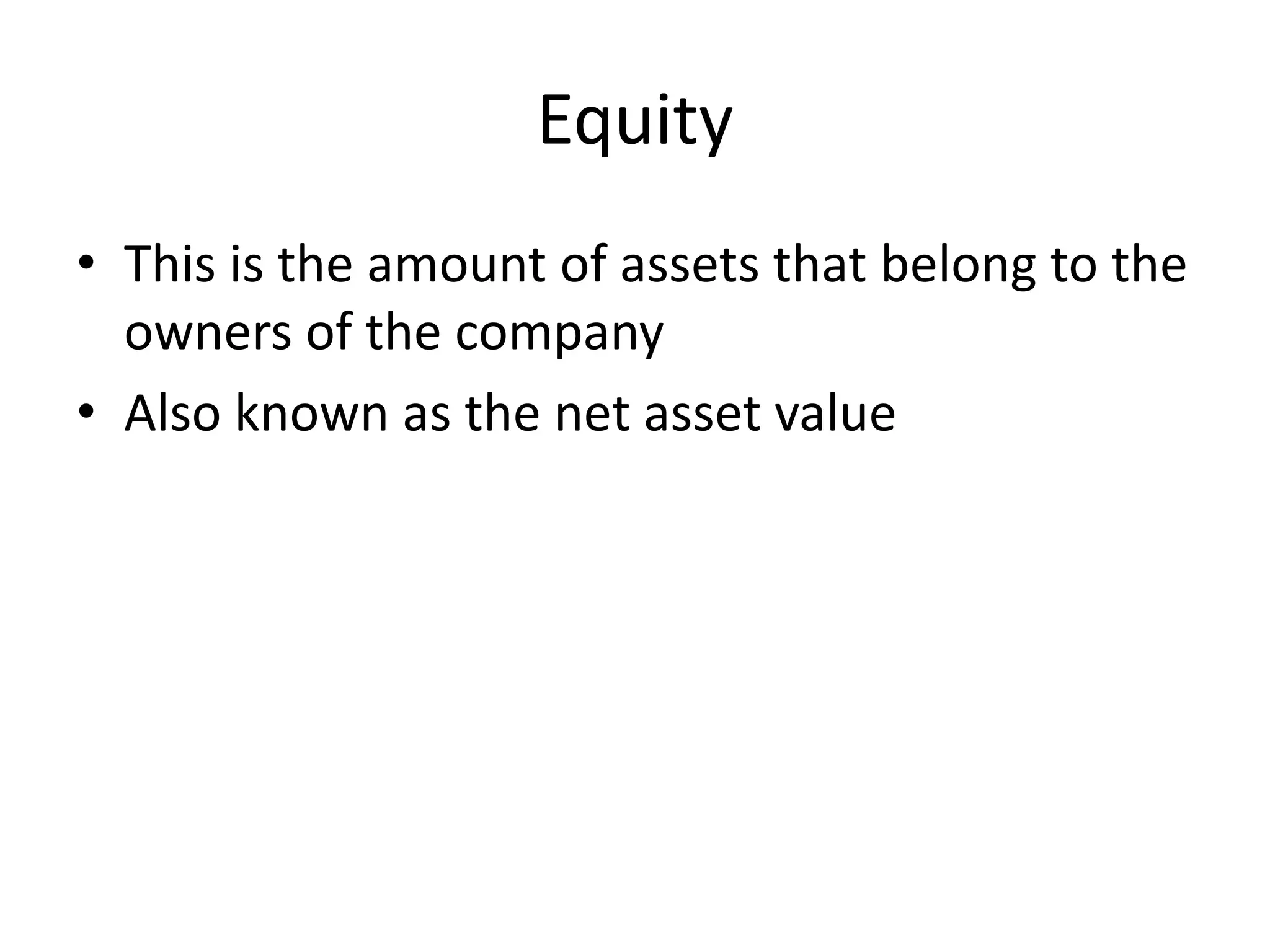 Equity

• This is the amount of assets that belong to the owners of the company
• Also known as the net asset value